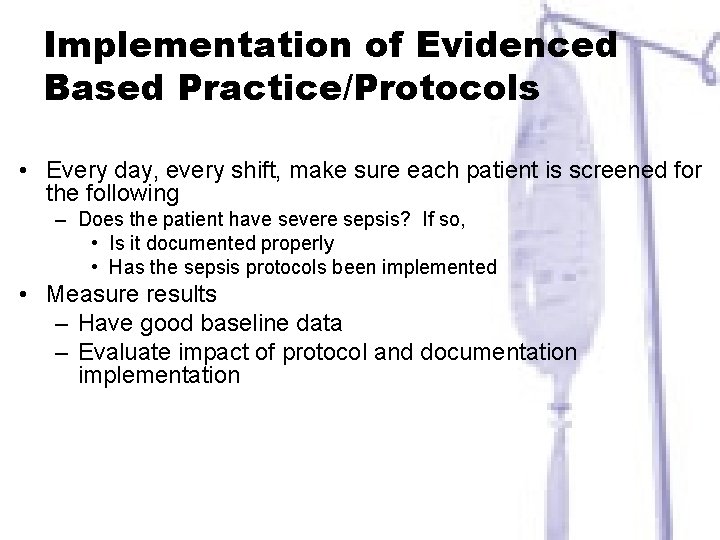 Implementation of Evidenced Based Practice/Protocols

• Every day, every shift, make sure each patient is screened for the following
– Does the patient have severe sepsis? If so,
• Is it documented properly
• Has the sepsis protocols been implemented
• Measure results
– Have good baseline data
– Evaluate impact of protocol and documentation implementation